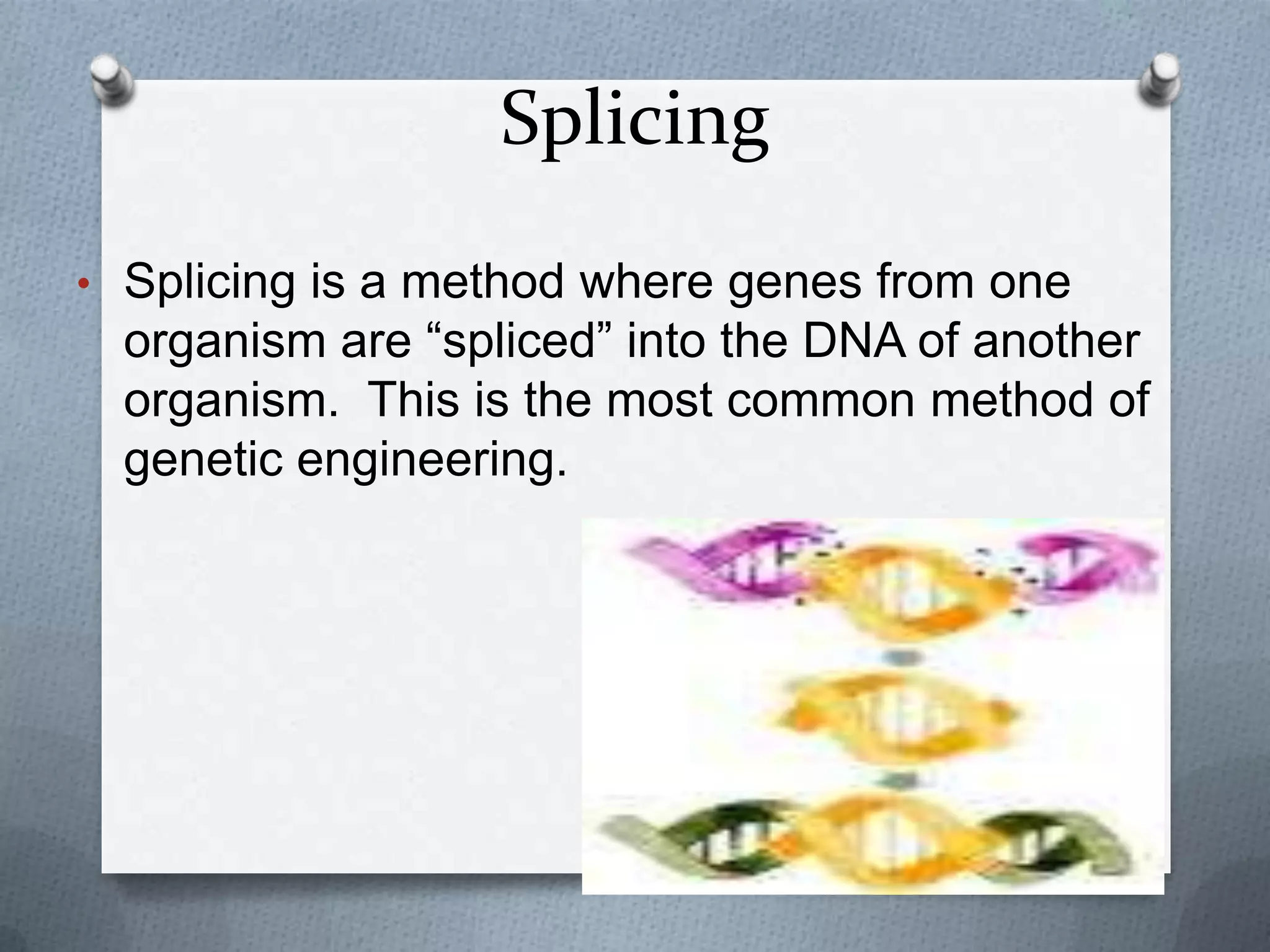 Splicing

• Splicing is a method where genes from one organism are “spliced” into the DNA of another organism.  This is the most common method of genetic engineering.